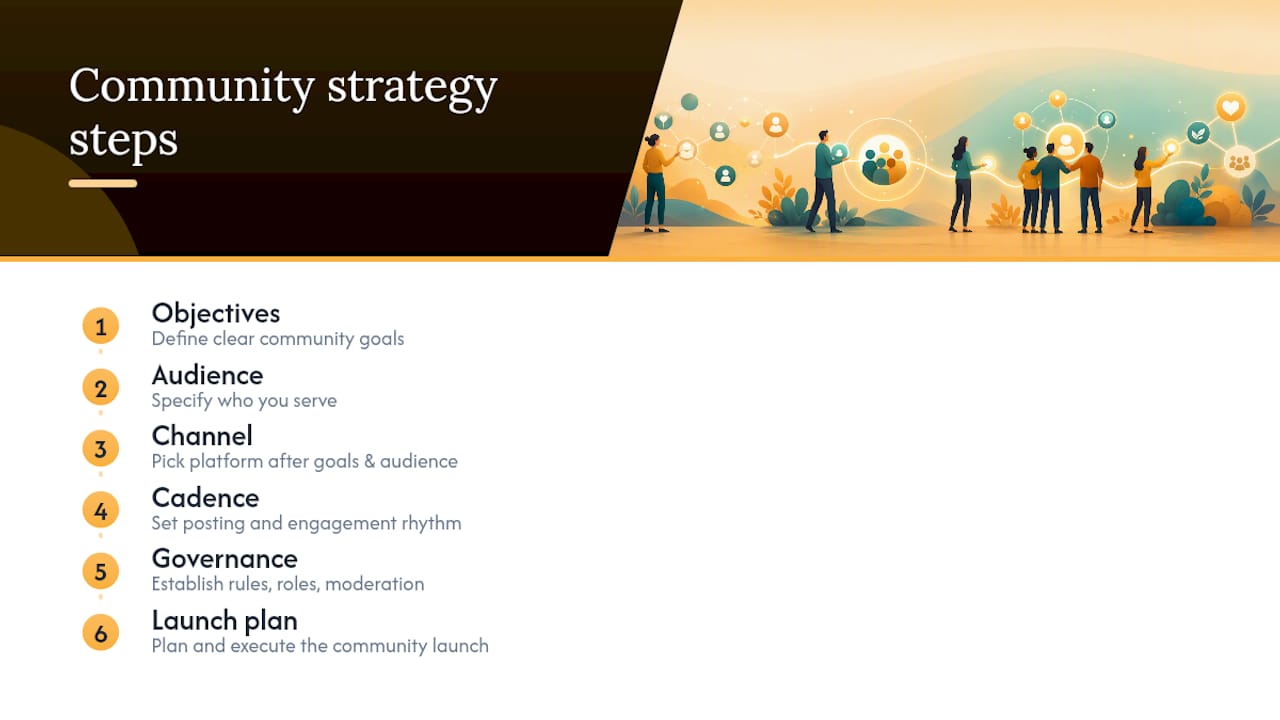 Community strategy steps

1
Objectives
Define clear community goals

2
Audience
Specify who you serve

3
Channel
Pick platform after goals & audience

4
Cadence
Set posting and engagement rhythm

5
Governance
Establish rules, roles, moderation

6
Launch plan
Plan and execute the community launch